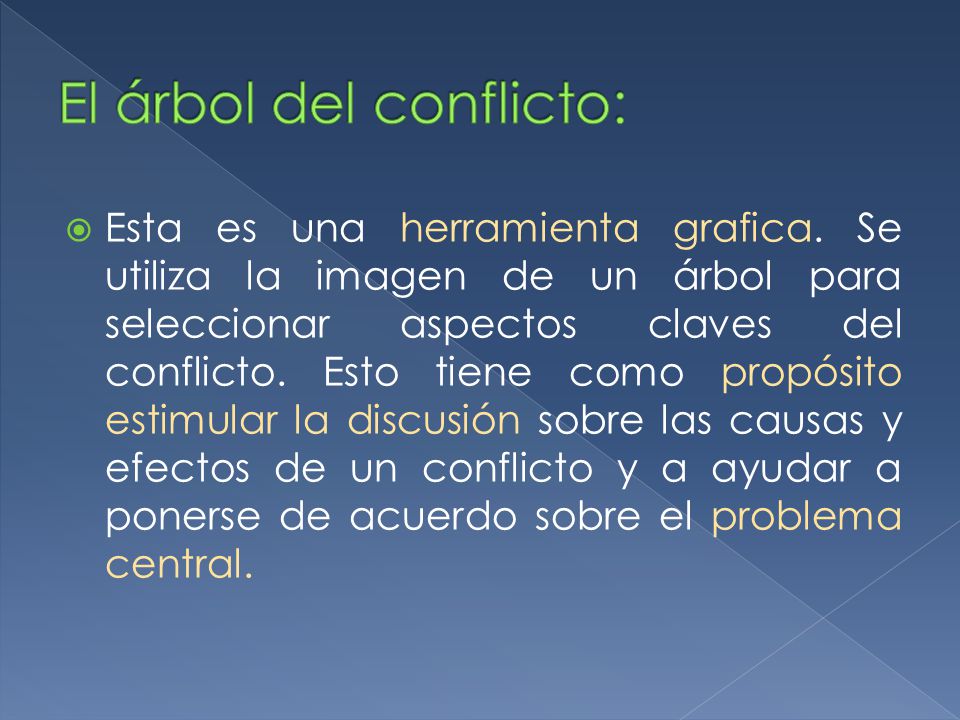 El árbol del conflicto:

Esta es una herramienta grafica. Se utiliza la imagen de un árbol para seleccionar aspectos claves del conflicto. Esto tiene como propósito estimular la discusión sobre las causas y efectos de un conflicto y a ayudar a ponerse de acuerdo sobre el problema central.